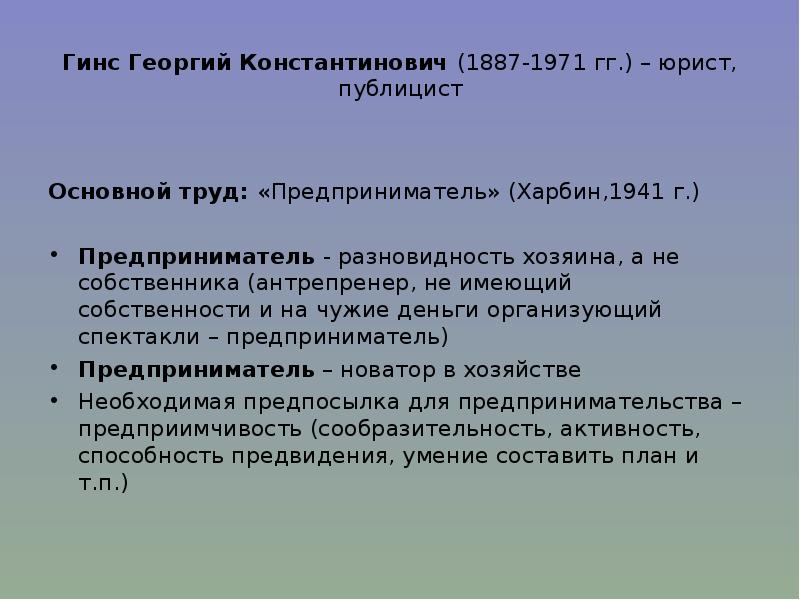 Гинс Георгий Константинович (1887-1971 гг.) – юрист, публицист

Основной труд: «Предприниматель» (Харбин,1941 г.)

• Предприниматель - разновидность хозяина, а не собственника (антрепренер, не имеющий собственности и на чужие деньги организующий спектакли – предприниматель)
• Предприниматель – новатор в хозяйстве
• Необходимая предпосылка для предпринимательства – предприимчивость (сообразительность, активность, способность предвидения, умение составить план и т.п.)